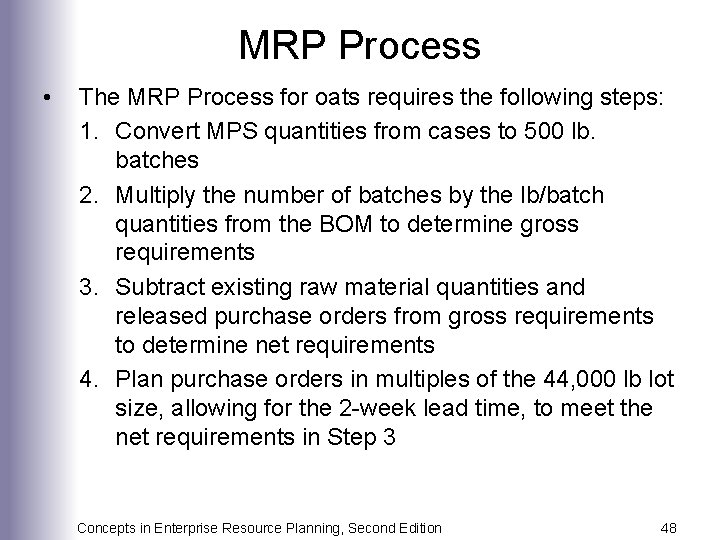 MRP Process

• The MRP Process for oats requires the following steps:

1. Convert MPS quantities from cases to 500 lb. batches

2. Multiply the number of batches by the lb/batch quantities from the BOM to determine gross requirements

3. Subtract existing raw material quantities and released purchase orders from gross requirements to determine net requirements

4. Plan purchase orders in multiples of the 44,000 lb lot size, allowing for the 2-week lead time, to meet the net requirements in Step 3

Concepts in Enterprise Resource Planning, Second Edition

48